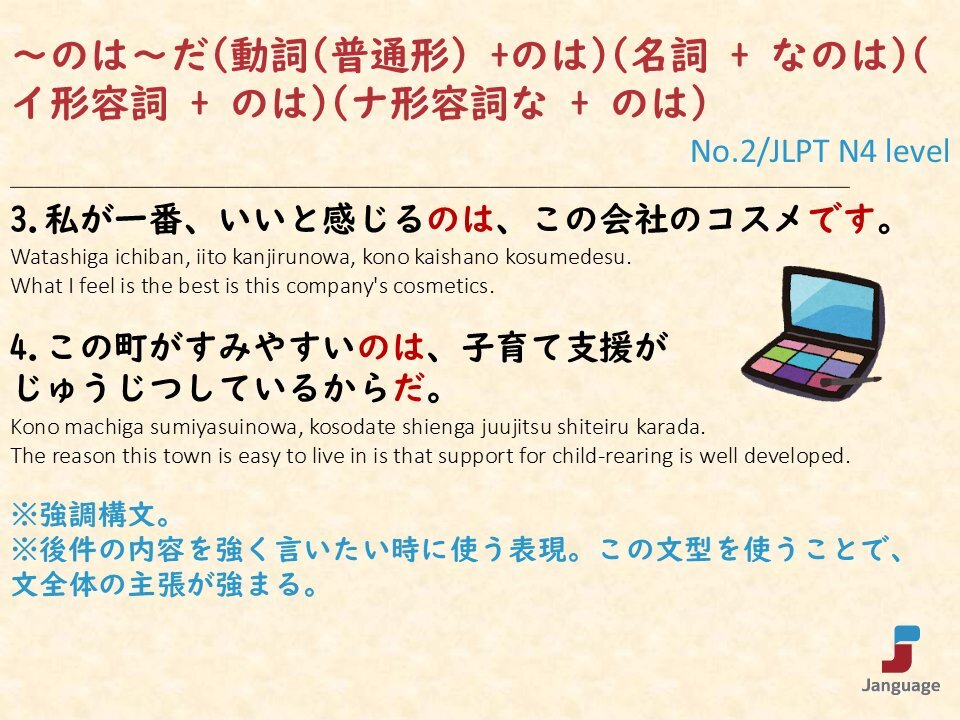 ～のは～だ(動詞(普通形) +のは)(名詞 + なのは)(イ形容詞 + のは)(ナ形容詞な + のは)

No.2/JLPT N4 level

3. 私が一番、いいと感じるのは、この会社のコスメです。
Watashiga ichiban, iito kanjirunowa, kono kaishano kosumedesu.
What I feel is the best is this company's cosmetics.

4. この町がすみやすいのは、子育て支援がじゅうじつしているからだ。
Kono machiga sumiyasuinowa, kosodate shienga juujitsu shiteiru karada.
The reason this town is easy to live in is that support for child-rearing is well developed.

※強調構文。
※後件の内容を強く言いたい時に使う表現。この文型を使うことで、文全体の主張が強まる。

Janguage